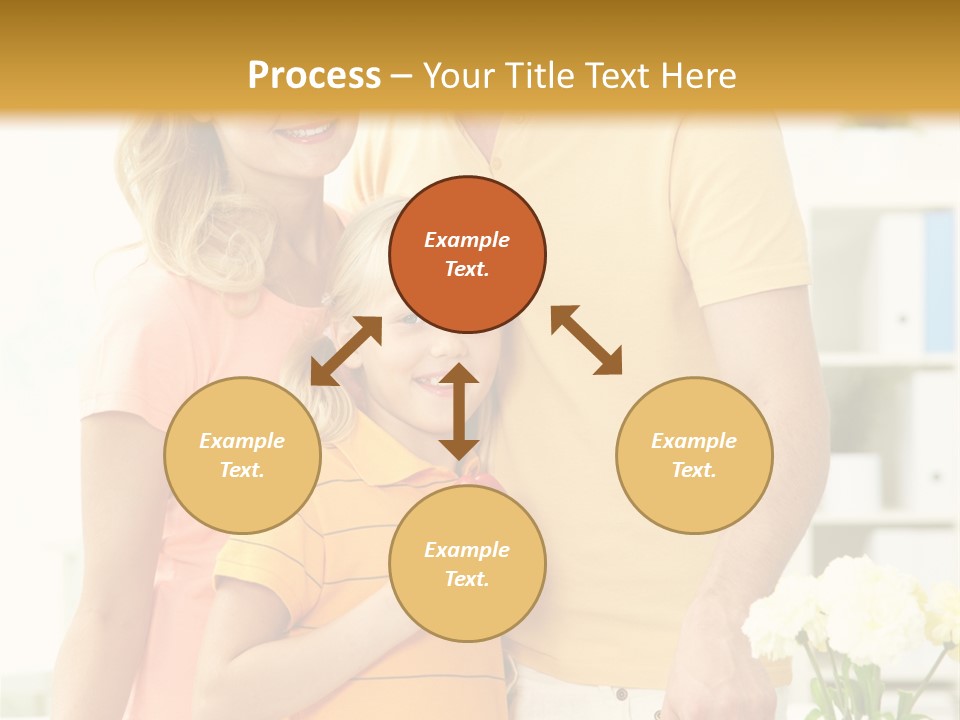 Process – Your Title Text Here

Example Text.

Example Text.

Example Text.

Example Text.